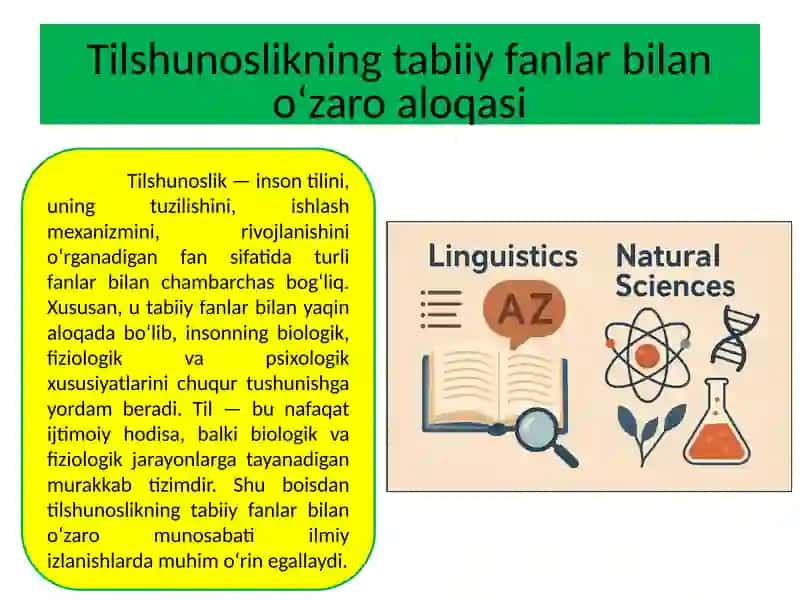 Tilshunoslikning tabiiy fanlar bilan o‘zaro aloqasi

Tilshunoslik — inson tilini, uning tuzilishini, ishlash mexanizmini, rivojlanishini o‘rganadigan fan sifatida turli fanlar bilan chambarchas bog‘liq. Xususan, u tabiiy fanlar bilan yaqin aloqada bo‘lib, insonning biologik, fiziologik va psixologik xususiyatlarini chuqur tushunishga yordam beradi. Til — bu nafaqat ijtimoiy hodisa, balki biologik va fiziologik jarayonlarga tayanadigan murakkab tizimdir. Shu boisdan tilshunoslikning tabiiy fanlar bilan o‘zaro munosabati ilmiy izlanishlarda muhim o‘rin egallaydi.

Linguistics

AZ

Natural Sciences